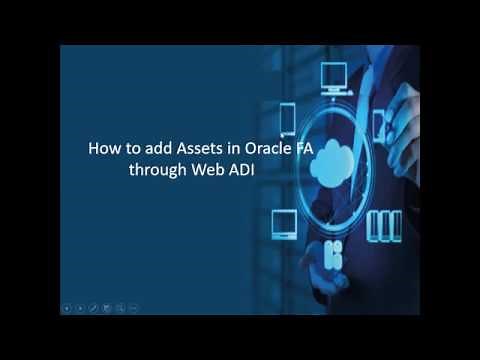 How to add Assets in Oracle FA through Web ADI